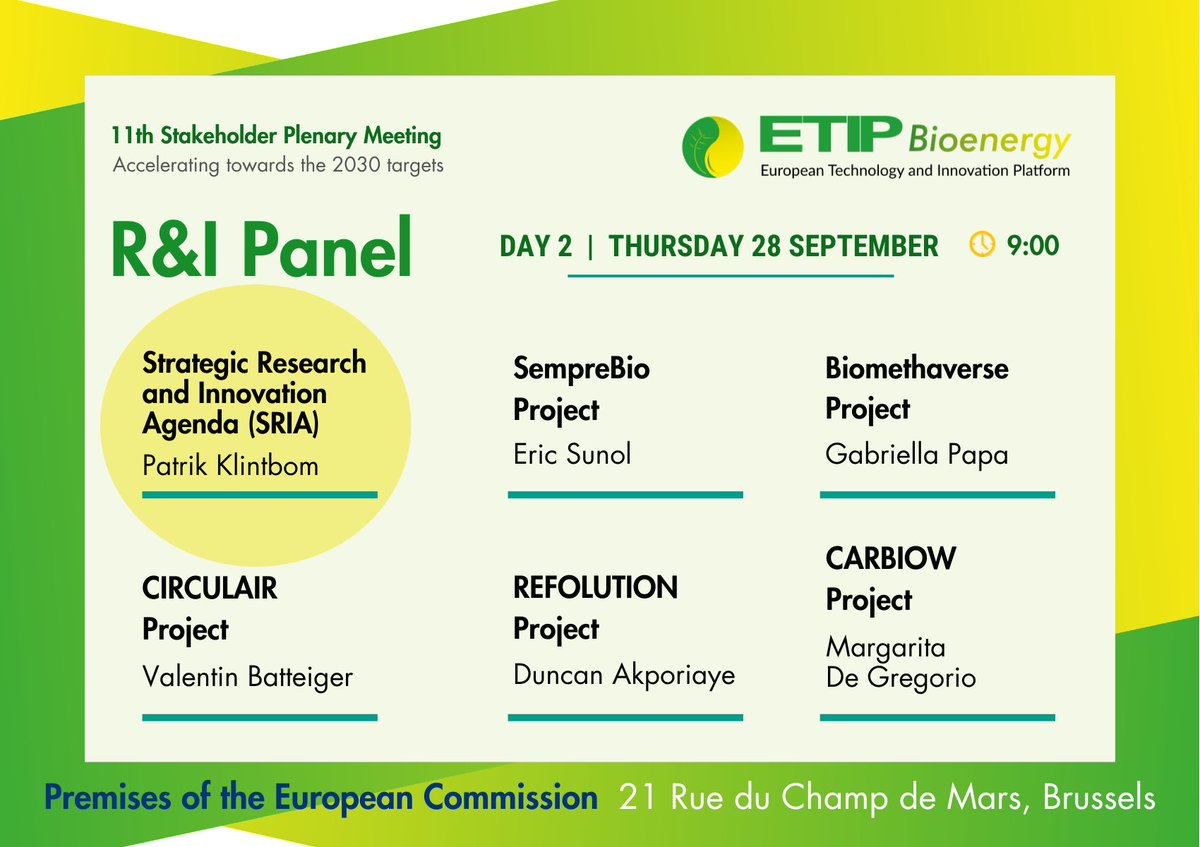 11th Stakeholder Plenary Meeting
Accelerating towards the 2030 targets

ETIP Bioenergy
European Technology and Innovation Platform

R&I Panel

DAY 2 | THURSDAY 28 SEPTEMBER 9:00

Strategic Research and Innovation Agenda (SRIA)
Patrik Klintbom

SempreBio Project
Eric Sunol

Biomethaverse Project
Gabriella Papa

CIRCULAIR Project
Valentin Batteiger

REFOLUTION Project
Duncan Akporiaye

CARBIOW Project
Margarita De Gregorio

Premises of the European Commission 21 Rue du Champ de Mars, Brussels